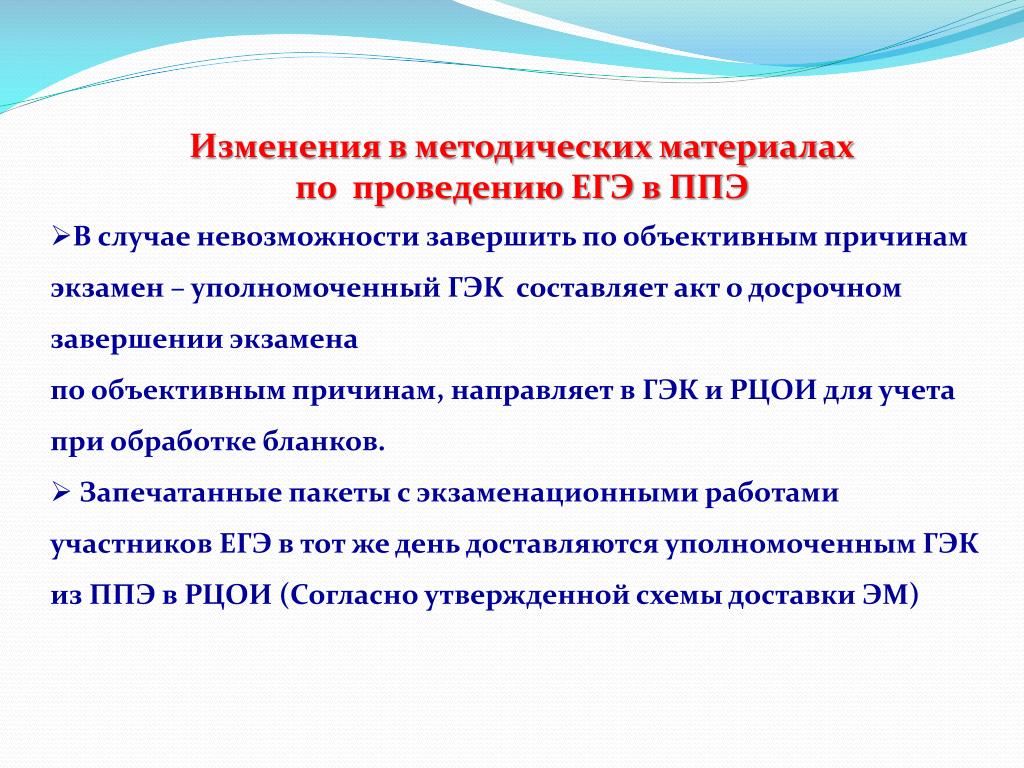 Изменения в методических материалах
по проведению ЕГЭ в ППЭ

➢В случае невозможности завершить по объективным причинам экзамен – уполномоченный ГЭК составляет акт о досрочном завершении экзамена
по объективным причинам, направляет в ГЭК и РЦОИ для учета при обработке бланков.

➢ Запечатанные пакеты с экзаменационными работами участников ЕГЭ в тот же день доставляются уполномоченным ГЭК из ППЭ в РЦОИ (Согласно утвержденной схемы доставки ЭМ)